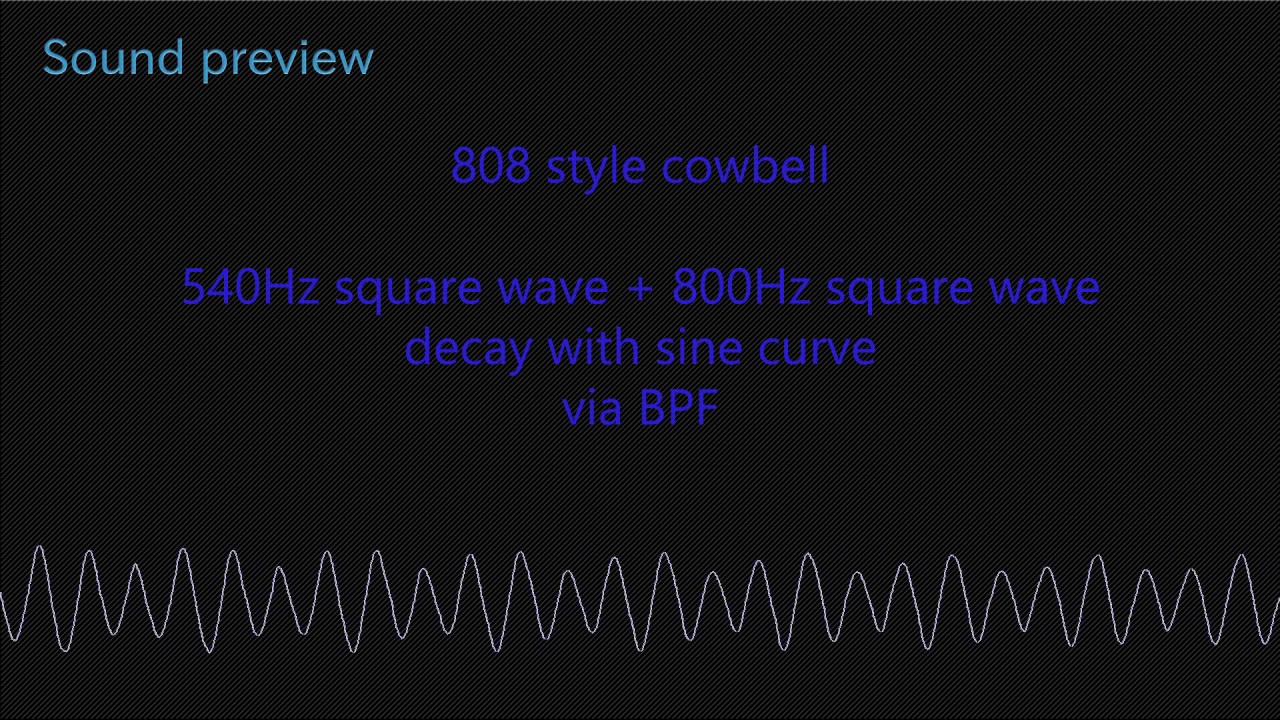 Sound preview

808 style cowbell

540Hz square wave + 800Hz square wave
decay with sine curve
via BPF